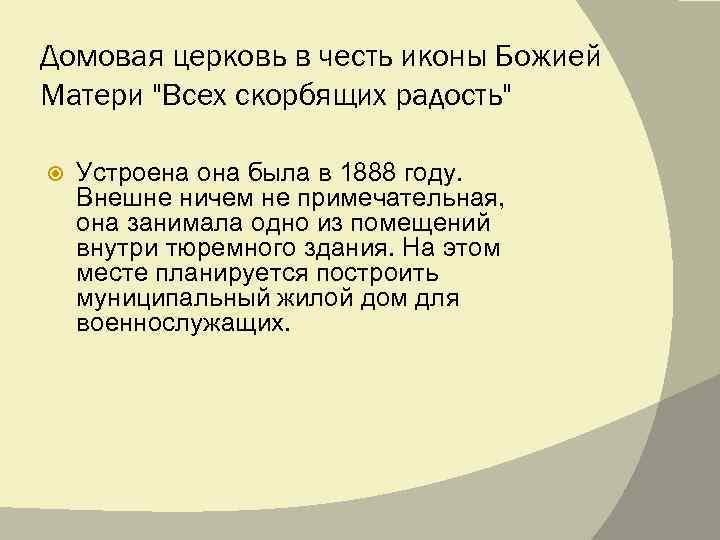 Домовая церковь в честь иконы Божией Матери "Всех скорбящих радость"

Устроена она была в 1888 году. Внешне ничем не примечательная, она занимала одно из помещений внутри тюремного здания. На этом месте планируется построить муниципальный жилой дом для военнослужащих.